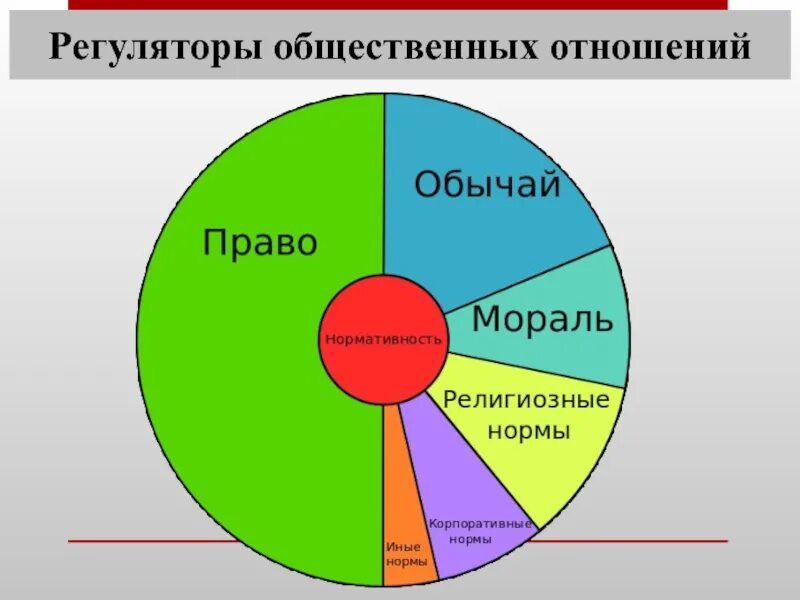 Регуляторы общественных отношений

Право

Обычай

Мораль

Нормативность

Религиозные нормы

Корпоративные нормы

Иные нормы